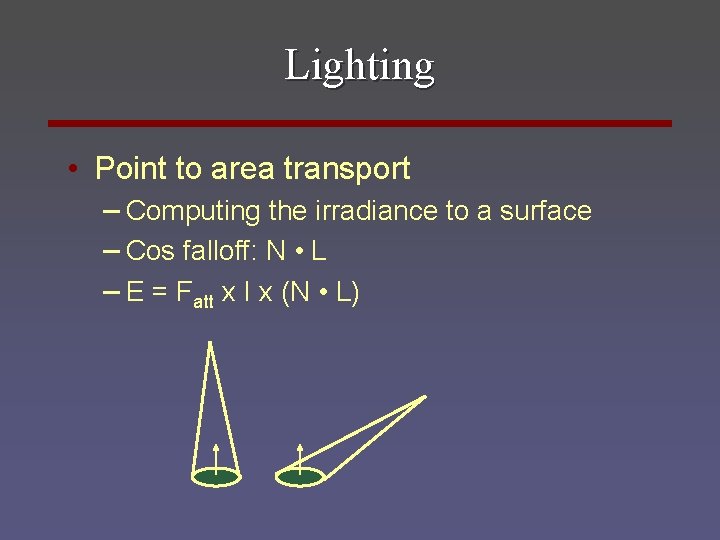 Lighting

• Point to area transport
– Computing the irradiance to a surface
– Cos falloff: N • L
– $E = F_{att} \times I \times (N \cdot L)$